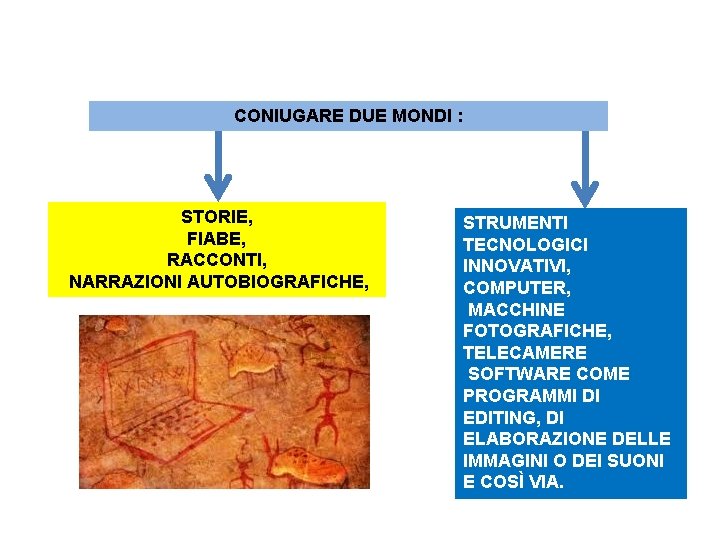 CONIUGARE DUE MONDI :

STORIE,
FIABE,
RACCONTI,
NARRAZIONI AUTOBIOGRAFICHE,

STRUMENTI TECNOLOGICI INNOVATIVI, COMPUTER, MACCHINE FOTOGRAFICHE, TELECAMERE SOFTWARE COME PROGRAMMI DI EDITING, DI ELABORAZIONE DELLE IMMAGINI O DEI SUONI E COSÌ VIA.